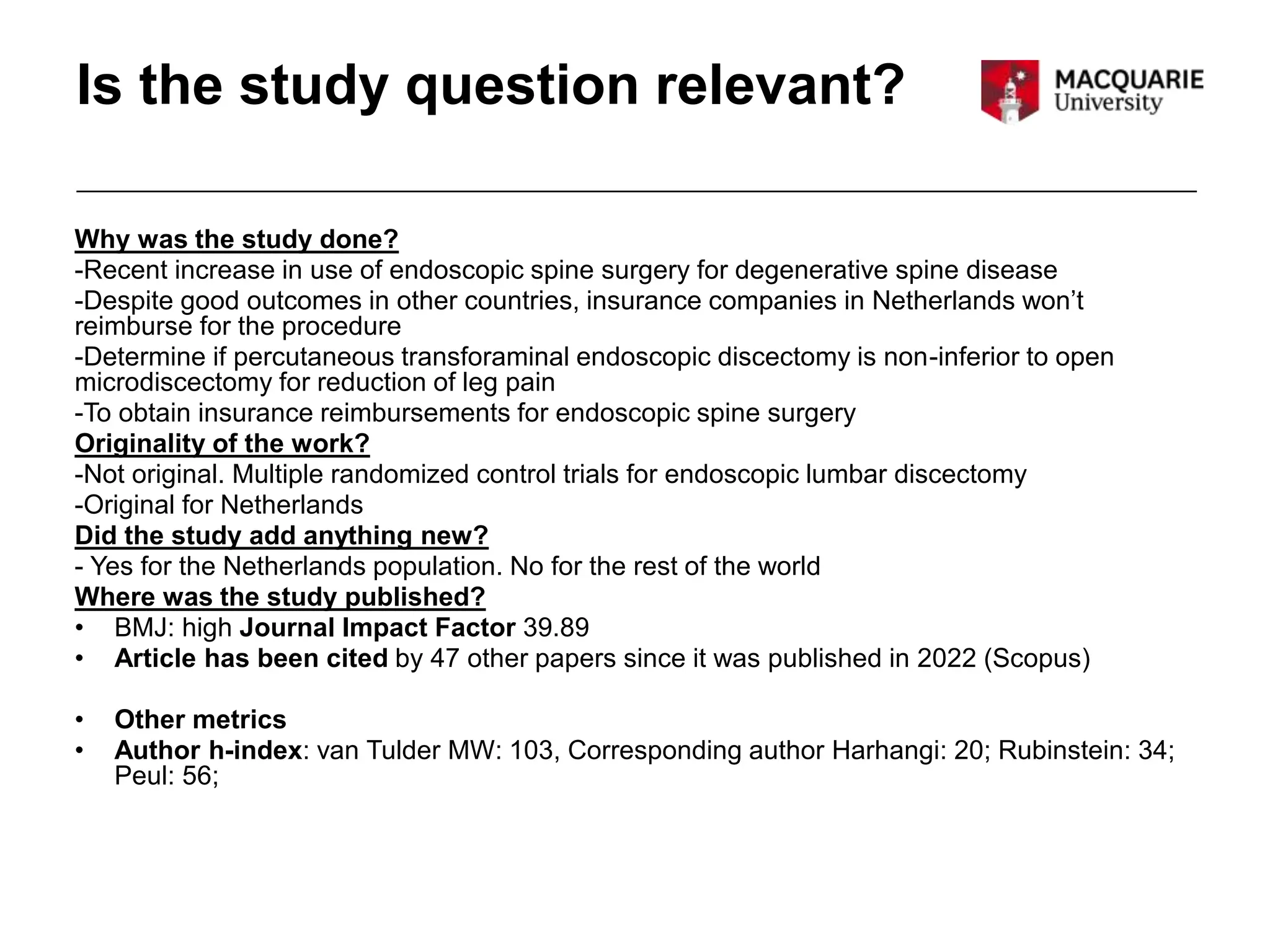 Is the study question relevant?

MACQUARIE University

Why was the study done?
-Recent increase in use of endoscopic spine surgery for degenerative spine disease
-Despite good outcomes in other countries, insurance companies in Netherlands won't reimburse for the procedure
-Determine if percutaneous transforaminal endoscopic discectomy is non-inferior to open microdiscectomy for reduction of leg pain
-To obtain insurance reimbursements for endoscopic spine surgery
Originality of the work?
-Not original. Multiple randomized control trials for endoscopic lumbar discectomy
-Original for Netherlands
Did the study add anything new?
- Yes for the Netherlands population. No for the rest of the world
Where was the study published?
• BMJ: high Journal Impact Factor 39.89
• Article has been cited by 47 other papers since it was published in 2022 (Scopus)

• Other metrics
• Author h-index: van Tulder MW: 103, Corresponding author Harhangi: 20; Rubinstein: 34; Peul: 56;